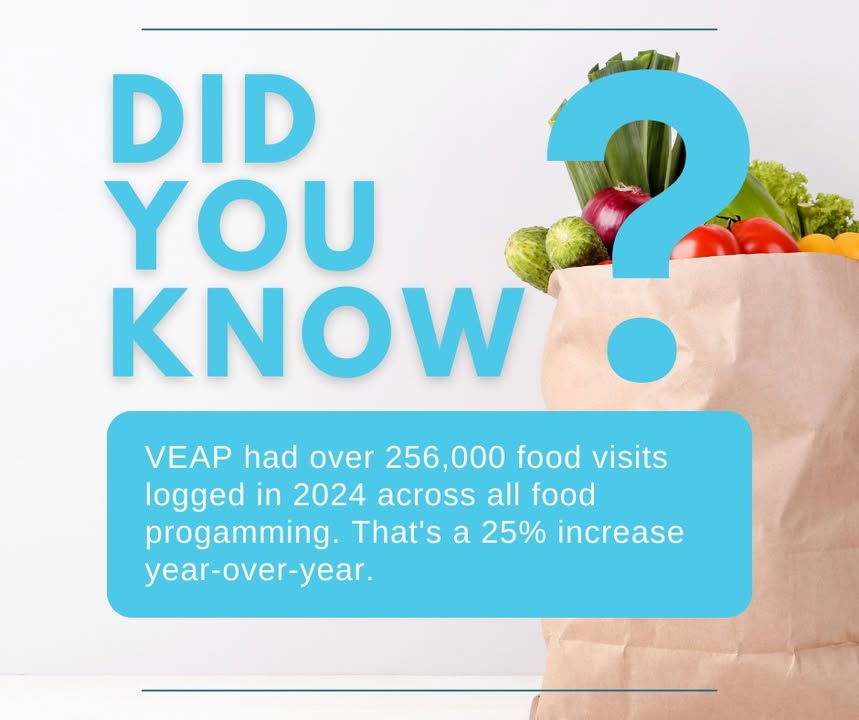 DID YOU KNOW ?

VEAP had over 256,000 food visits logged in 2024 across all food progamming. That's a 25% increase year-over-year.